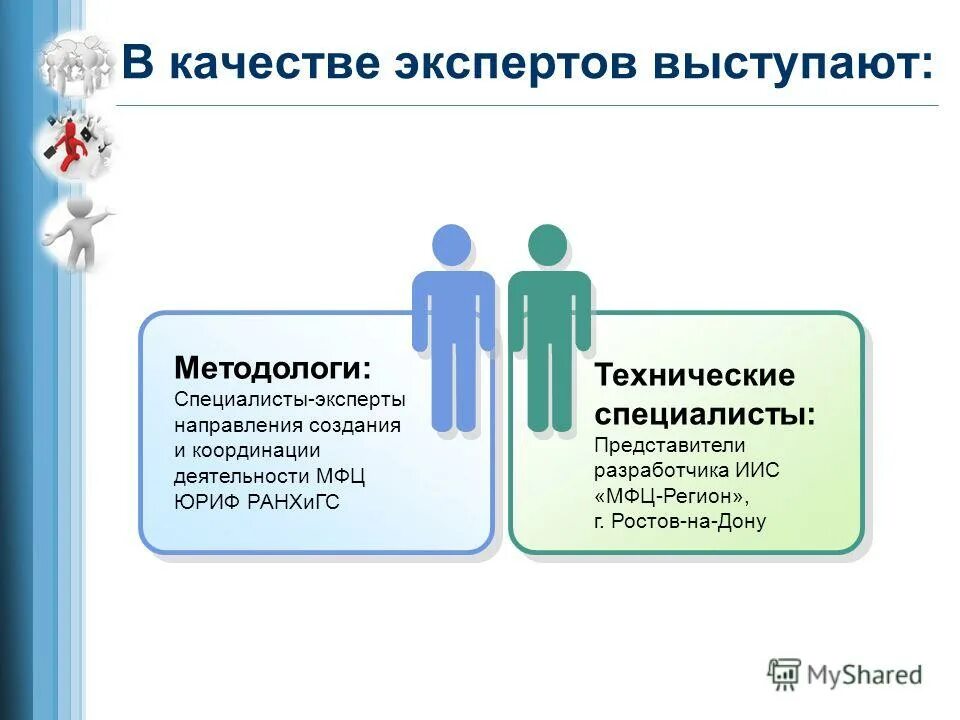 В качестве экспертов выступают:

Методологи:
Специалисты-эксперты направления создания и координации деятельности МФЦ ЮРИФ РАНХиГС

Технические специалисты:
Представители разработчика ИИС «МФЦ-Регион», г. Ростов-на-Дону

MyShared